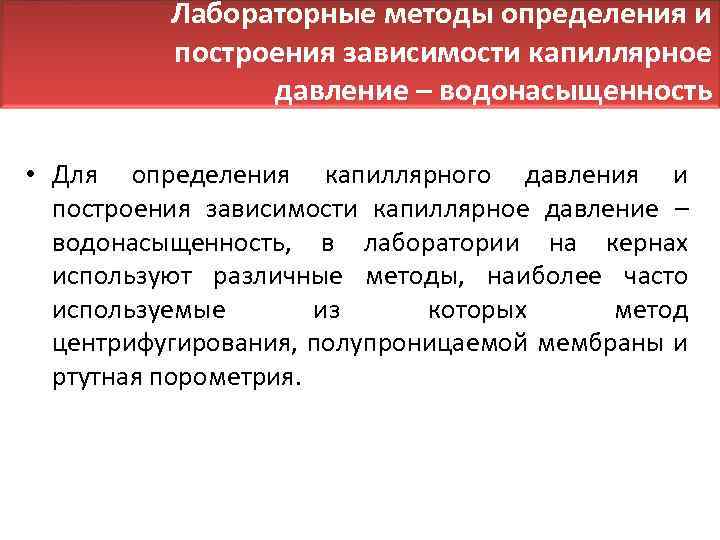 Лабораторные методы определения и построения зависимости капиллярное давление – водонасыщенность

• Для определения капиллярного давления и построения зависимости капиллярное давление – водонасыщенность, в лаборатории на кернах используют различные методы, наиболее часто используемые из которых метод центрифугирования, полупроницаемой мембраны и ртутная порометрия.